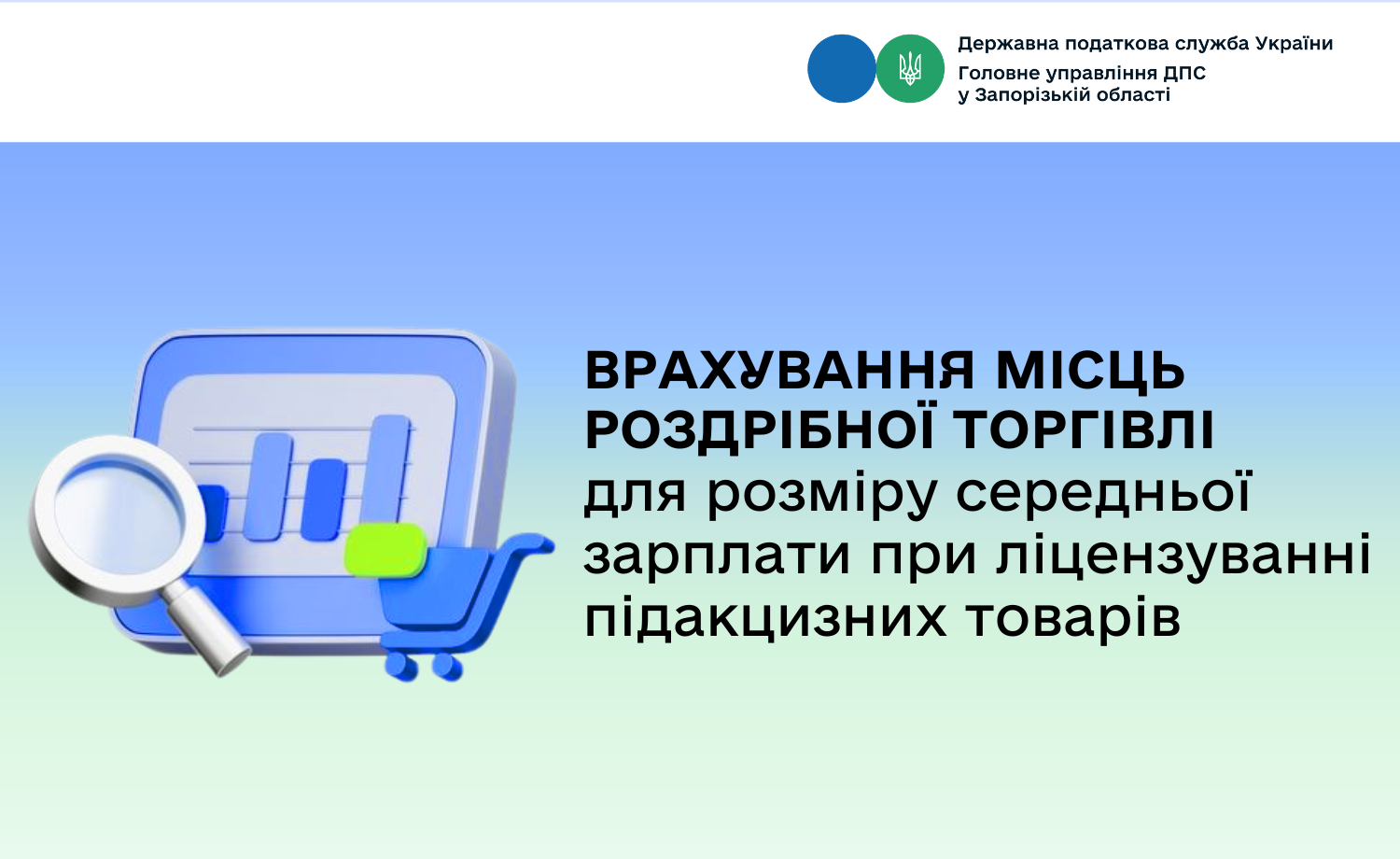 Державна податкова служба України
Головне управління ДПС
у Запорізькій області

ВРАХУВАННЯ МІСЦЬ РОЗДРІБНОЇ ТОРГІВЛІ
для розміру середньої зарплати при ліцензуванні підакцизних товарів